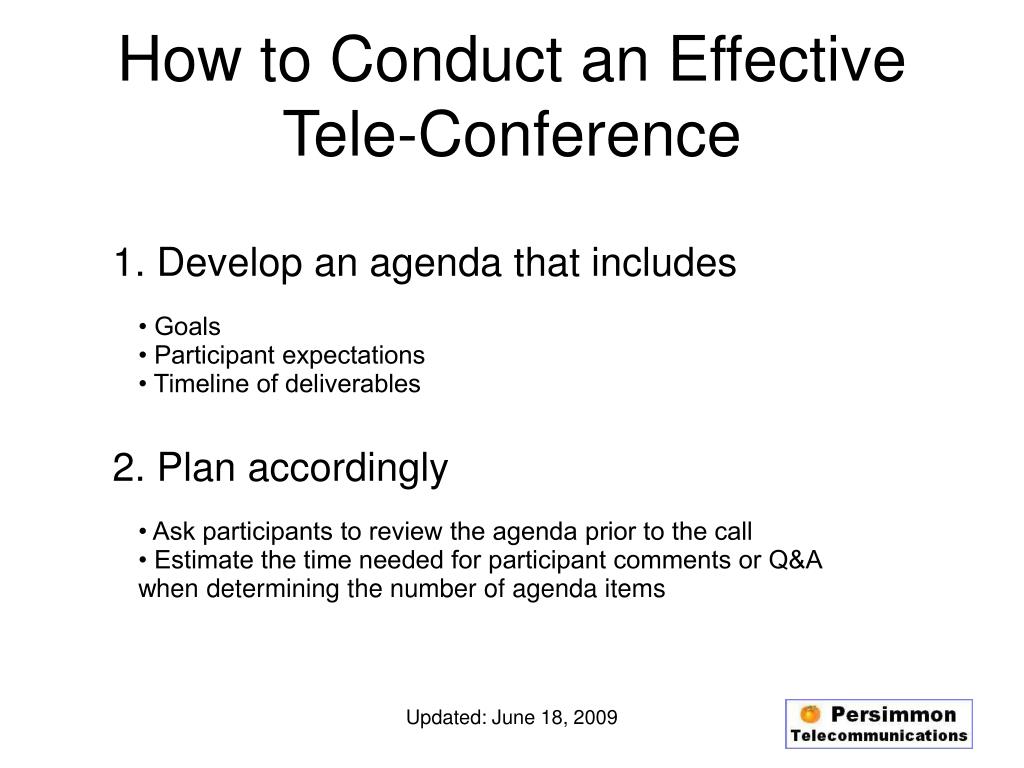 How to Conduct an Effective Tele-Conference

1. Develop an agenda that includes

• Goals
• Participant expectations
• Timeline of deliverables

2. Plan accordingly

• Ask participants to review the agenda prior to the call
• Estimate the time needed for participant comments or Q&A when determining the number of agenda items

Updated: June 18, 2009

Persimmon Telecommunications